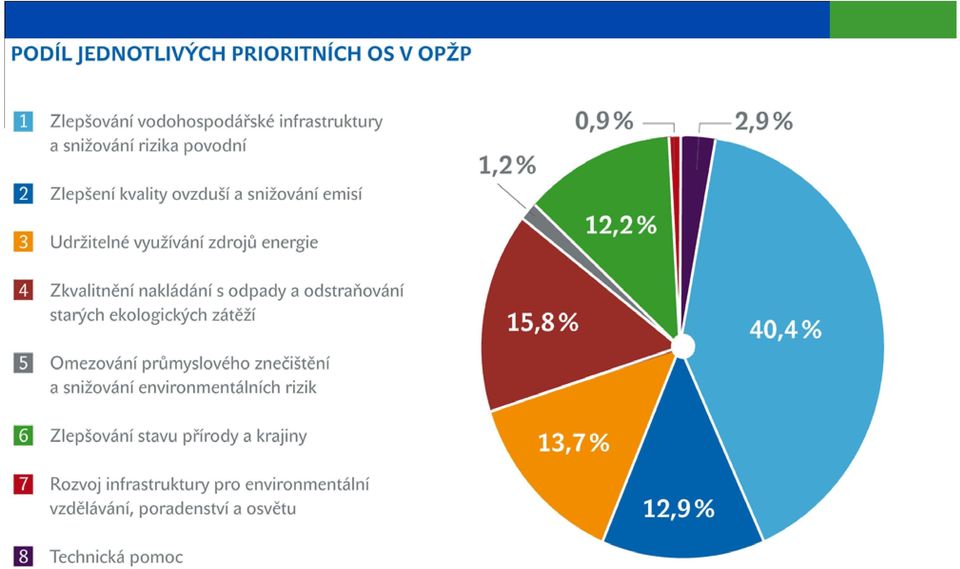 PODÍL JEDNOTLIVÝCH PRIORITNÍCH OS V OPŽP

1 Zlepšování vodohospodářské infrastruktury a snižování rizika povodní

2 Zlepšení kvality ovzduší a snižování emisí

3 Udržitelné využívání zdrojů energie

4 Zkvalitnění nakládání s odpady a odstraňování starých ekologických zátěží

5 Omezování průmyslového znečištění a snižování environmentálních rizik

6 Zlepšování stavu přírody a krajiny

7 Rozvoj infrastruktury pro environmentální vzdělávání, poradenství a osvětu

8 Technická pomoc

0,9 %
2,9 %
1,2 %
12,2 %
15,8 %
40,4 %
13,7 %
12,9 %